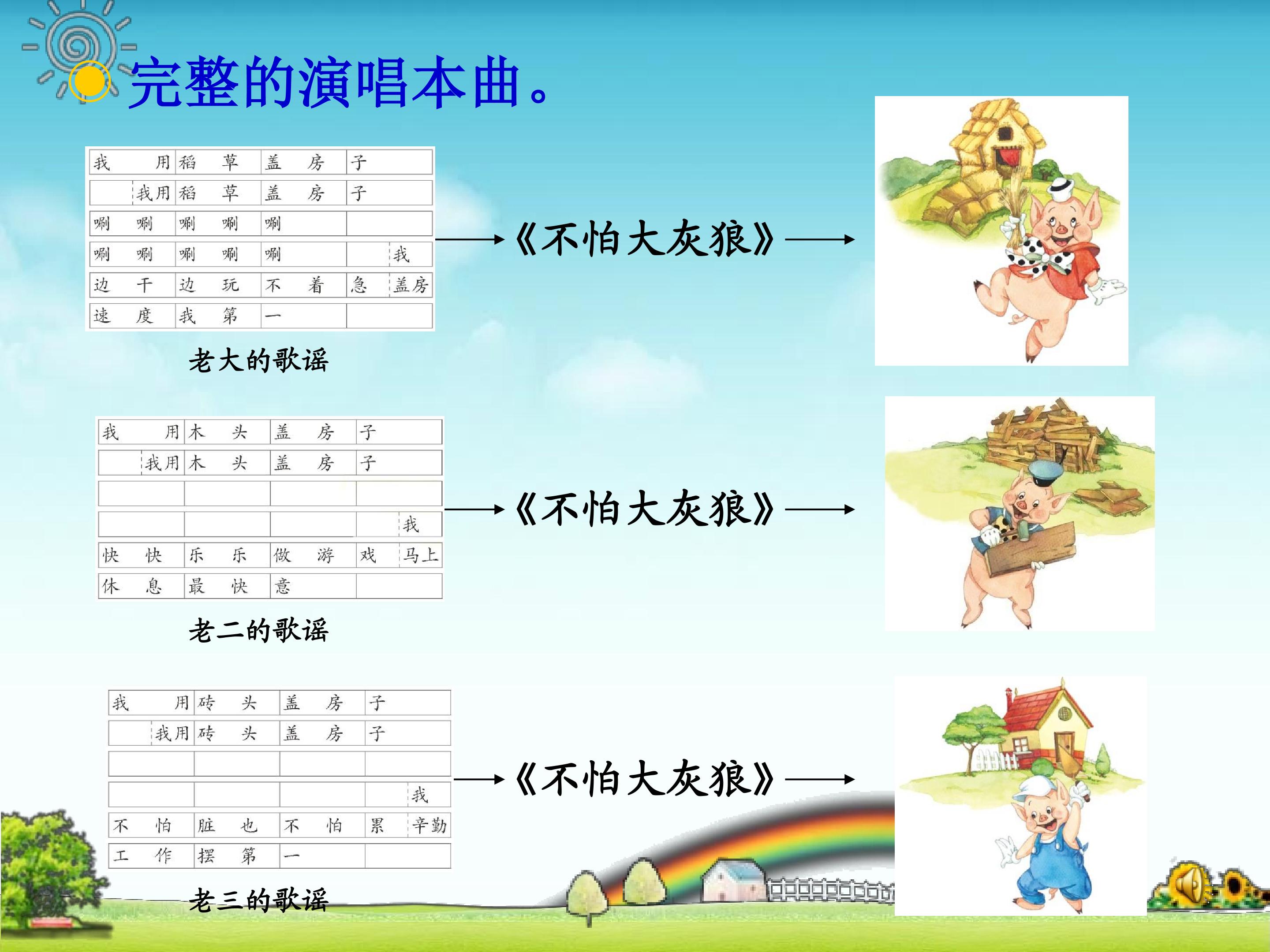 完整的演唱本曲。

| 我 用 | 稻 草 | 盖 房 | 子 |
|---|---|---|---|
| 我用 | 稻 草 | 盖 房 | 子 |
| 唰 唰 | 唰 唰 | 唰 | |
| 唰 唰 | 唰 唰 | 唰 | 我 |
| 边 干 | 边 玩 | 不 着 | 急 盖房 |
| 速 度 | 我 第 | 一 | |

老大的歌谣

《不怕大灰狼》

| 我 用 | 木 头 | 盖 房 | 子 |
|---|---|---|---|
| 我用 | 木 头 | 盖 房 | 子 |
| | | | |
| | | | 我 |
| 快 快 | 乐 乐 | 做 游 | 戏 马上 |
| 休 息 | 最 快 | 意 | |

老二的歌谣

《不怕大灰狼》

| 我 用 | 砖 头 | 盖 房 | 子 |
|---|---|---|---|
| 我用 | 砖 头 | 盖 房 | 子 |
| | | | |
| | | | 我 |
| 不 怕 | 脏 也 | 不 怕 | 累 辛勤 |
| 工 作 | 摆 第 | 一 | |

老三的歌谣

《不怕大灰狼》